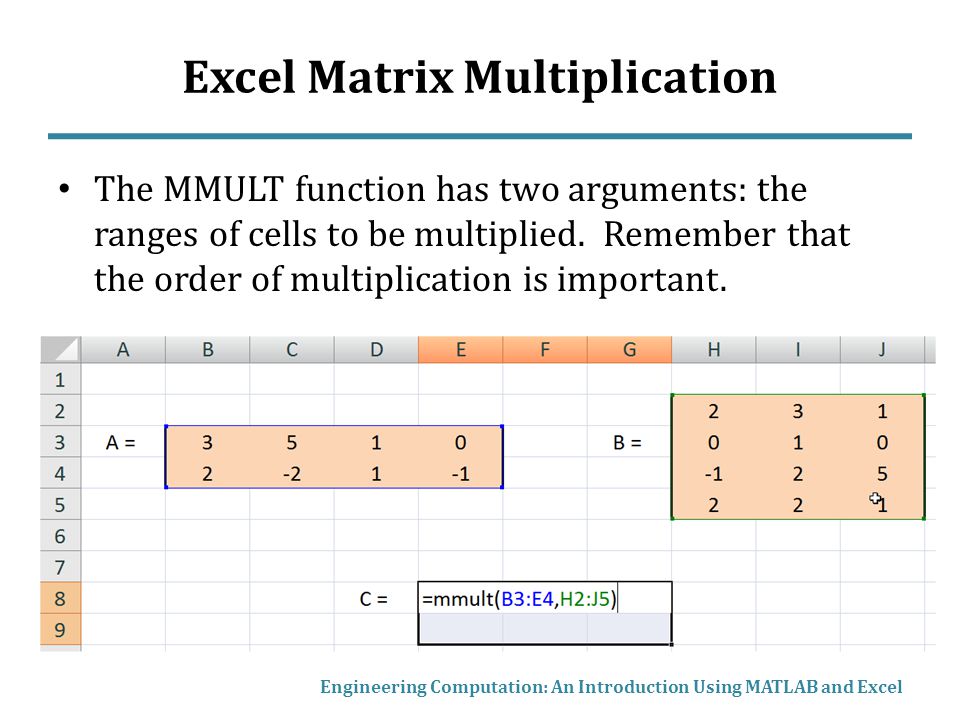 Excel Matrix Multiplication

• The MMULT function has two arguments: the ranges of cells to be multiplied. Remember that the order of multiplication is important.

| | A | B | C | D | E | F | G | H | I | J |
|---|---|---|---|---|---|---|---|---|---|---|
| 1 | | | | | | | | | | |
| 2 | | | | | | | | 2 | 3 | 1 |
| 3 | A = | 3 | 5 | 1 | 0 | | B = | 0 | 1 | 0 |
| 4 | | 2 | -2 | 1 | -1 | | | -1 | 2 | 5 |
| 5 | | | | | | | | 2 | 2 | 1 |
| 6 | | | | | | | | | | |
| 7 | | | | | | | | | | |
| 8 | | | | C = | =mmult(B3:E4,H2:J5) | | | | | |
| 9 | | | | | | | | | | |

Engineering Computation: An Introduction Using MATLAB and Excel